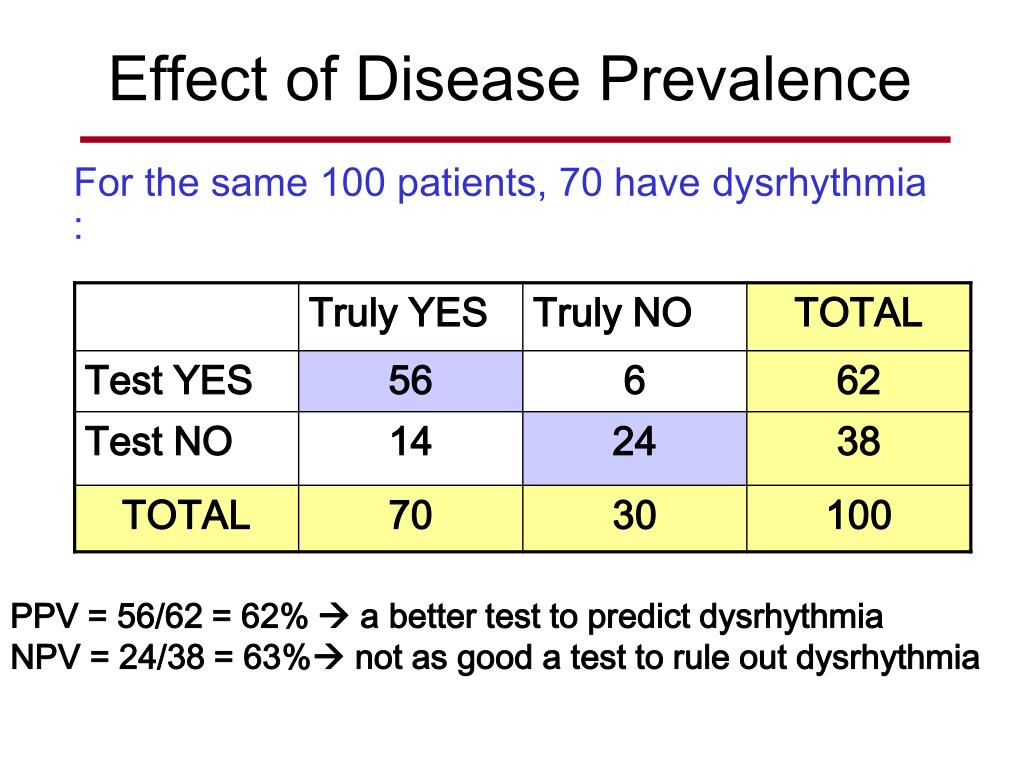 Effect of Disease Prevalence

For the same 100 patients, 70 have dysrhythmia :

| | Truly YES | Truly NO | TOTAL |
|---|---|---|---|
| Test YES | 56 | 6 | 62 |
| Test NO | 14 | 24 | 38 |
| TOTAL | 70 | 30 | 100 |

PPV = 56/62 = 62% → a better test to predict dysrhythmia
NPV = 24/38 = 63%→ not as good a test to rule out dysrhythmia